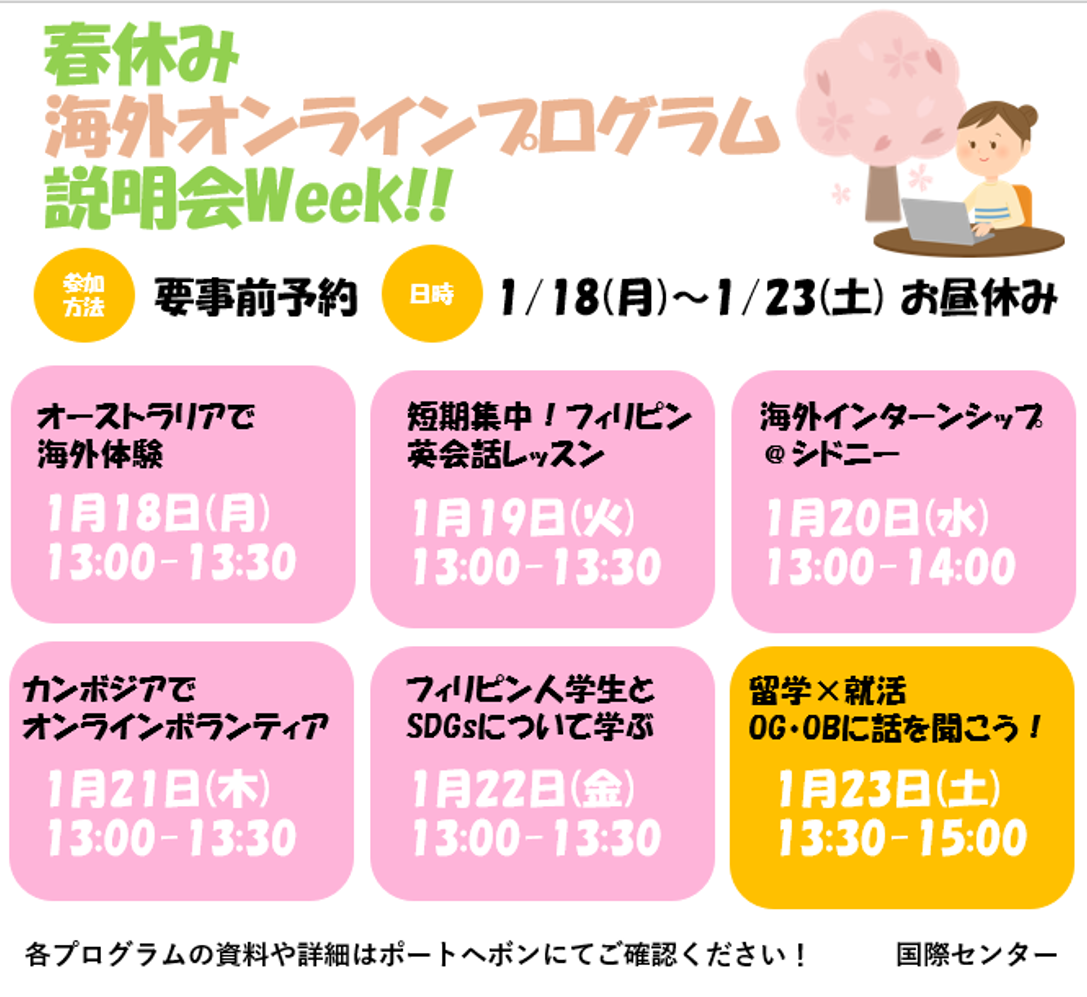 春休み
海外オンラインプログラム
説明会Week!!

参加方法 要事前予約 日時 1/18(月)～1/23(土) お昼休み

オーストラリアで
海外体験
1月18日(月)
13:00-13:30

短期集中！フィリピン
英会話レッスン
1月19日(火)
13:00-13:30

海外インターンシップ
＠シドニー
1月20日(水)
13:00-14:00

カンボジアで
オンラインボランティア
1月21日(木)
13:00-13:30

フィリピン人学生と
SDGsについて学ぶ
1月22日(金)
13:00-13:30

留学×就活
OG・OBに話を聞こう！
1月23日(土)
13:30-15:00

各プログラムの資料や詳細はポートヘボンにてご確認ください！ 国際センター